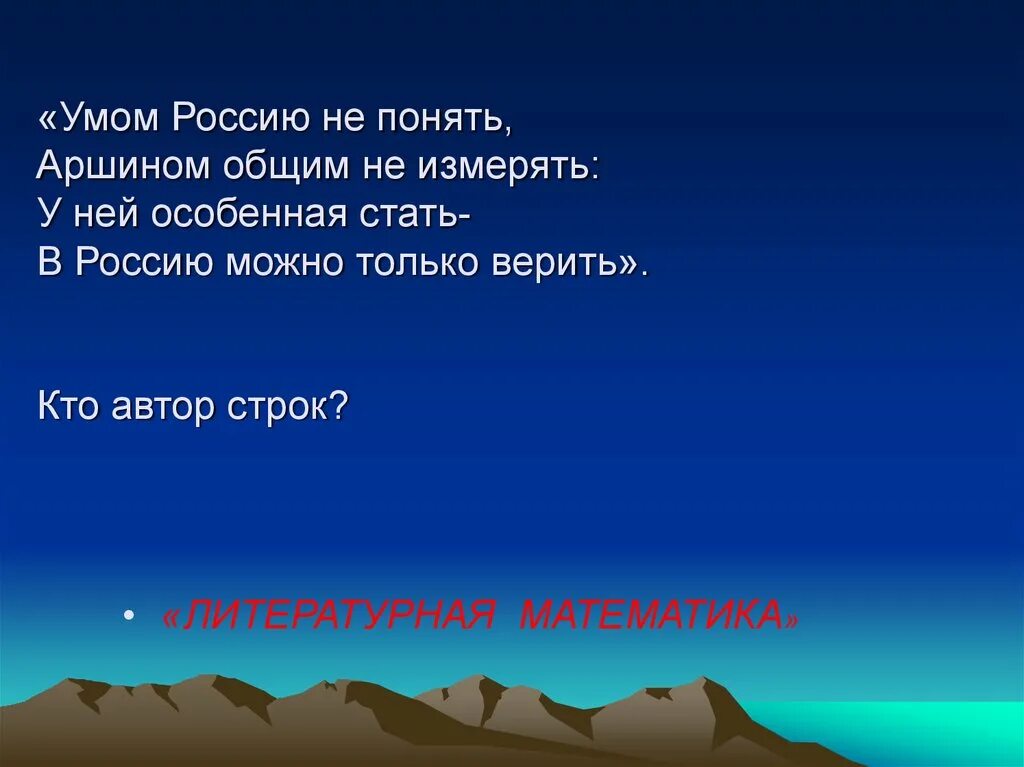 «Умом Россию не понять,
Аршином общим не измерять:
У ней особенная стать-
В Россию можно только верить».

Кто автор строк?

• «ЛИТЕРАТУРНАЯ МАТЕМАТИКА»